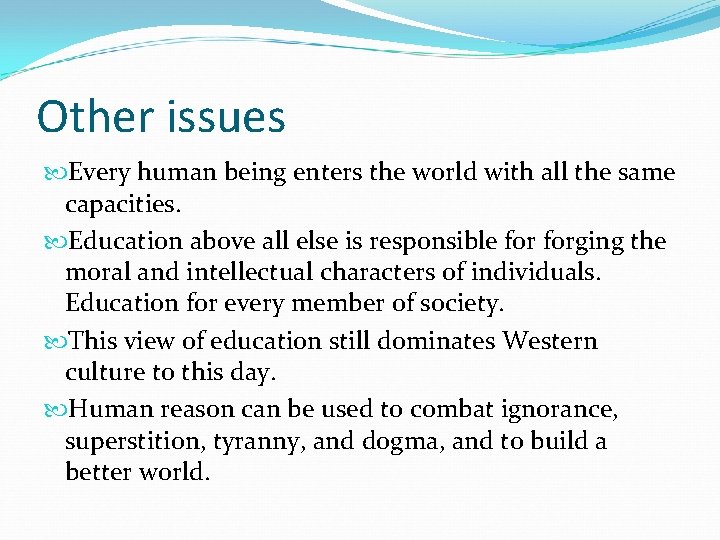 Other issues

Every human being enters the world with all the same capacities.

Education above all else is responsible for forging the moral and intellectual characters of individuals. Education for every member of society.

This view of education still dominates Western culture to this day.

Human reason can be used to combat ignorance, superstition, tyranny, and dogma, and to build a better world.